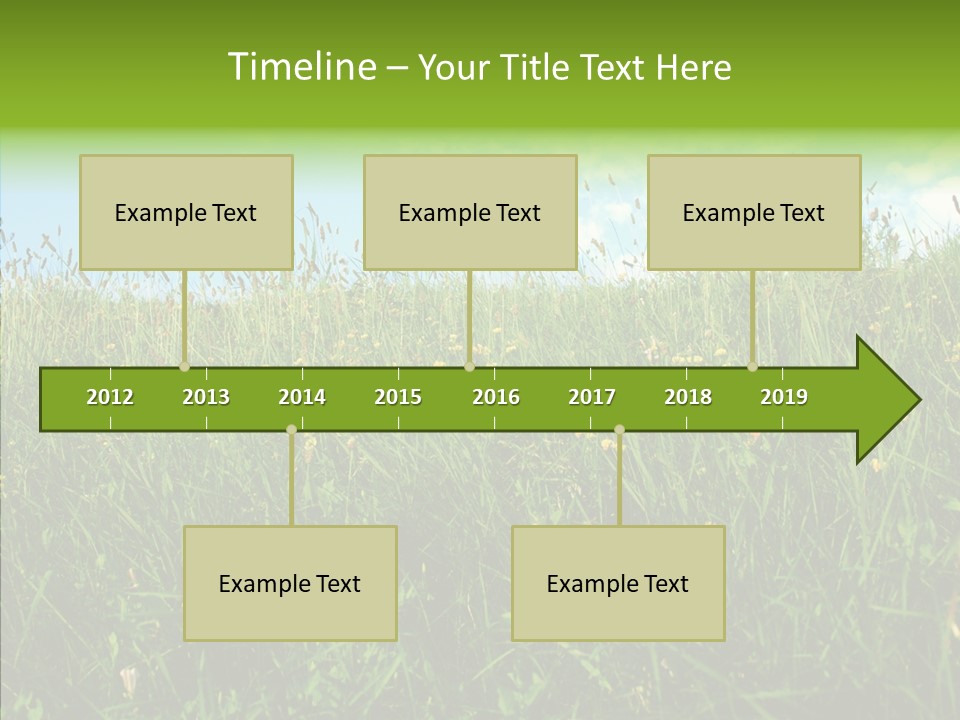 Timeline – Your Title Text Here

Example Text

Example Text

Example Text

2012 2013 2014 2015 2016 2017 2018 2019

Example Text

Example Text